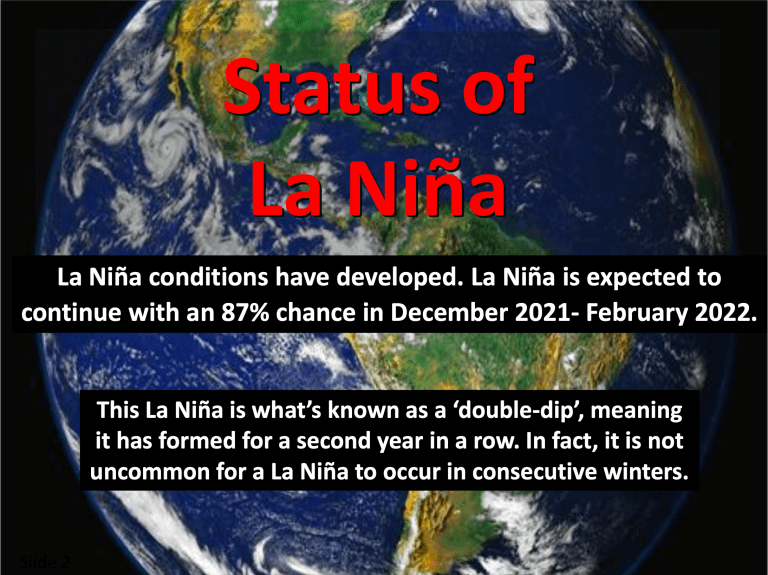 Status of La Niña

La Niña conditions have developed. La Niña is expected to continue with an 87% chance in December 2021- February 2022.

This La Niña is what's known as a 'double-dip', meaning it has formed for a second year in a row. In fact, it is not uncommon for a La Niña to occur in consecutive winters.

Slide 2